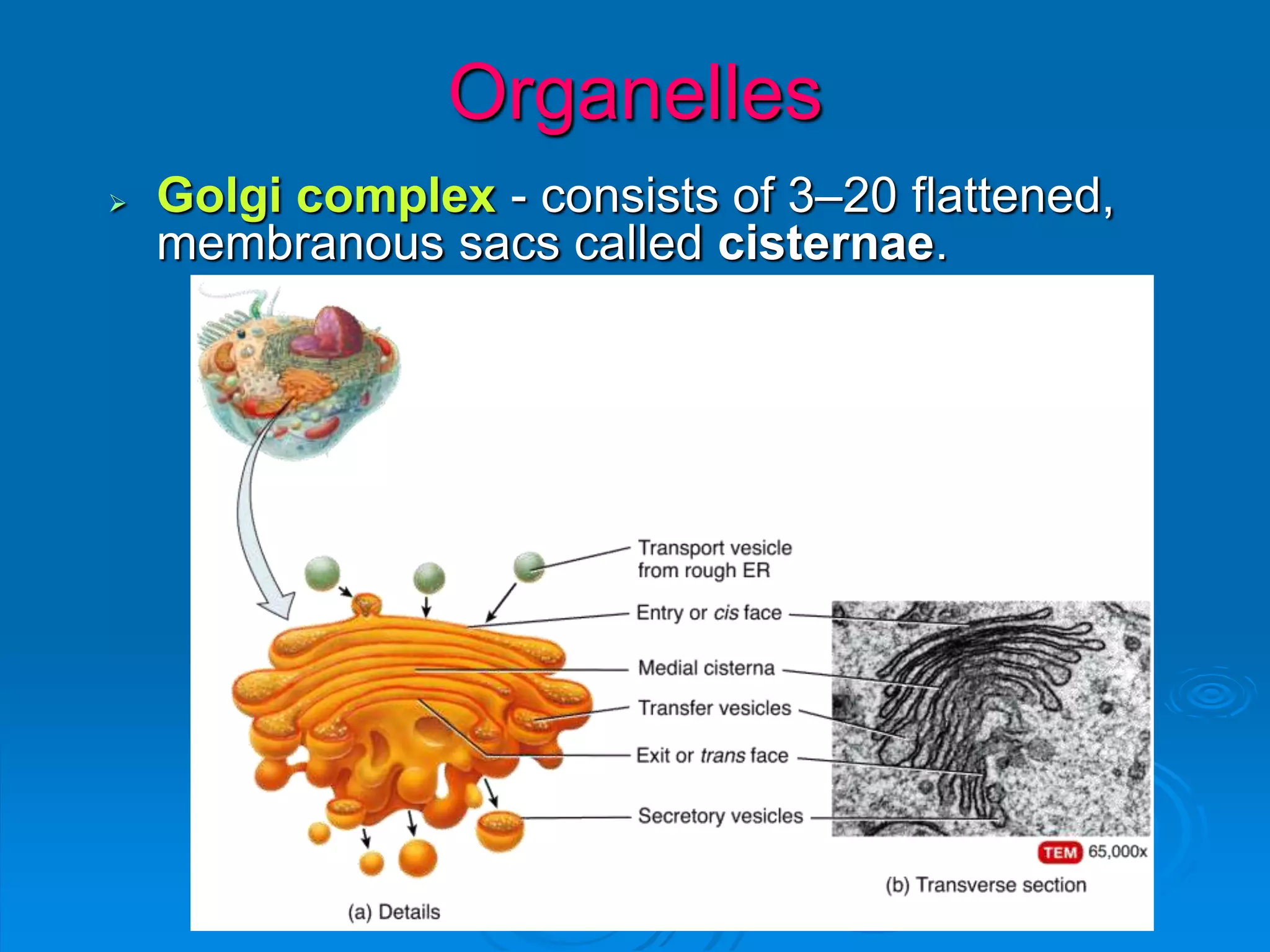 Organelles

➢ Golgi complex - consists of 3–20 flattened, membranous sacs called cisternae.

Transport vesicle from rough ER

Entry or cis face

Medial cisterna

Transfer vesicles

Exit or trans face

Secretory vesicles

TEM 65,000x

(b) Transverse section

(a) Details